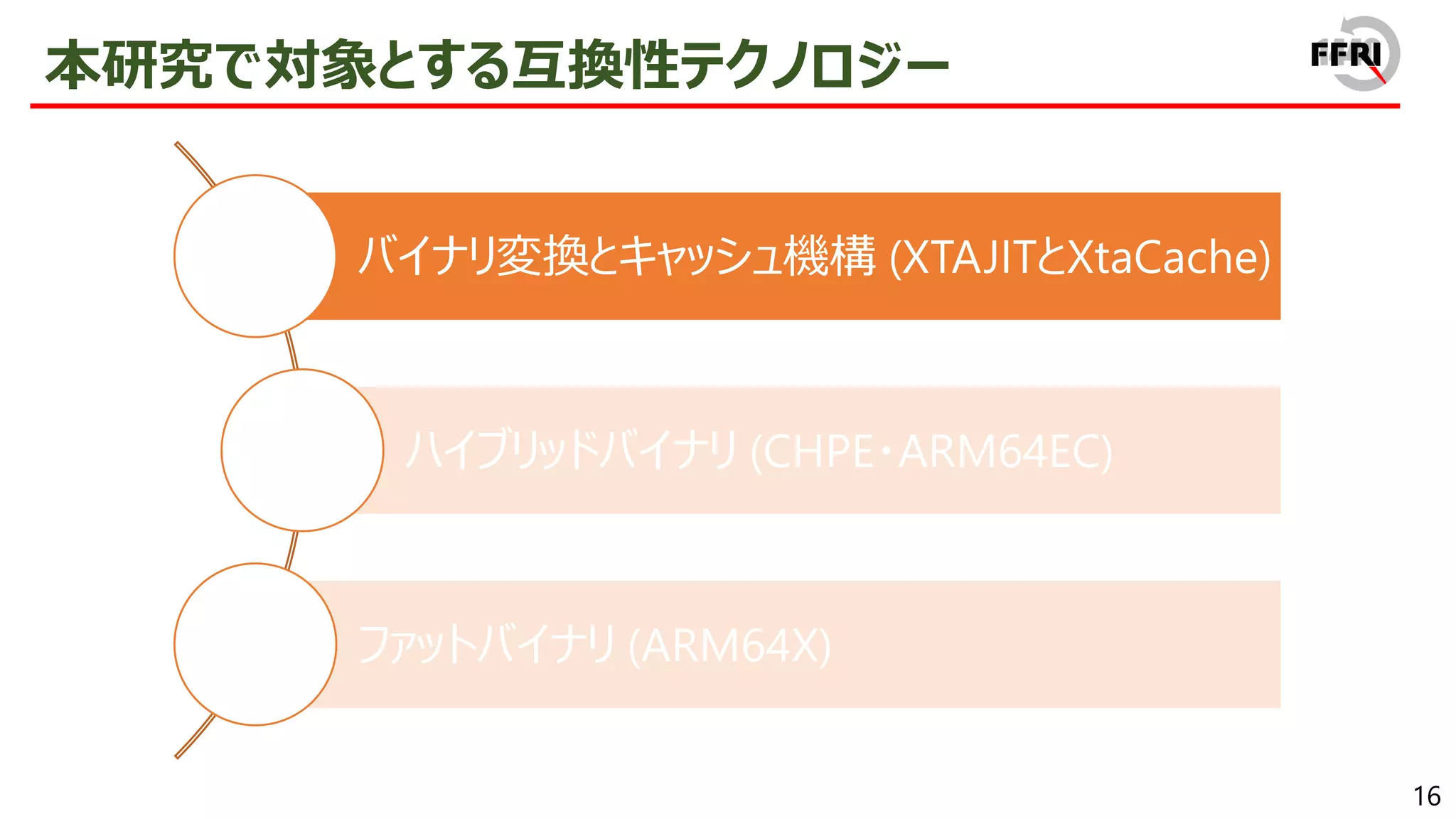 本研究で対象とする互換性テクノロジー

FFRI

バイナリ変換とキャッシュ機構 (XTAJITとXtaCache)

ハイブリッドバイナリ (CHPE・ARM64EC)

ファットバイナリ (ARM64X)

16